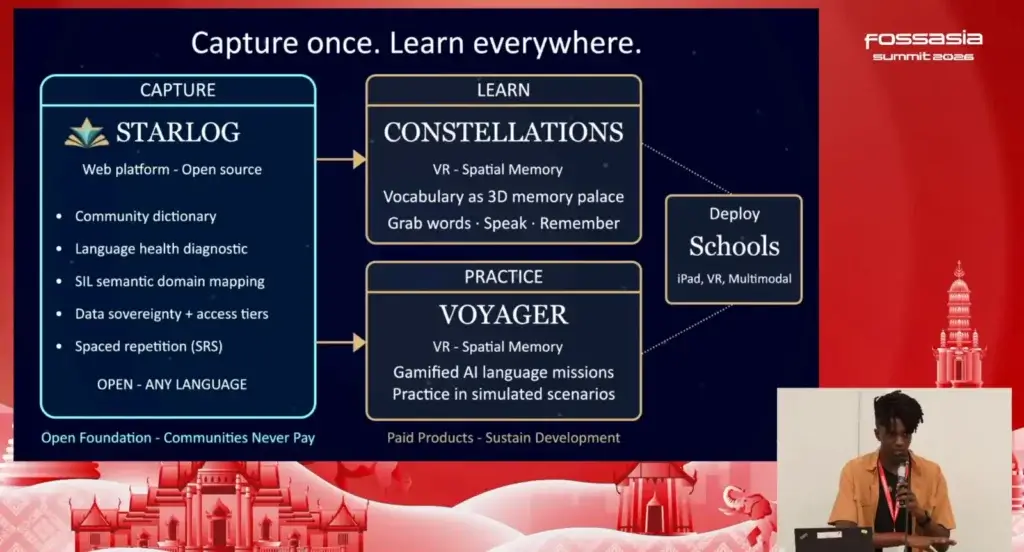 Capture once. Learn everywhere.

FOSSASIA
SUMMIT 2026

CAPTURE

STARLOG

Web platform - Open source

• Community dictionary
• Language health diagnostic
• SIL semantic domain mapping
• Data sovereignty + access tiers
• Spaced repetition (SRS)

OPEN - ANY LANGUAGE

Open Foundation - Communities Never Pay

LEARN

CONSTELLATIONS

VR - Spatial Memory

Vocabulary as 3D memory palace

Grab words · Speak · Remember

PRACTICE

VOYAGER

VR - Spatial Memory

Gamified AI language missions

Practice in simulated scenarios

Paid Products - Sustain Development

Deploy

Schools

iPad, VR, Multimodal